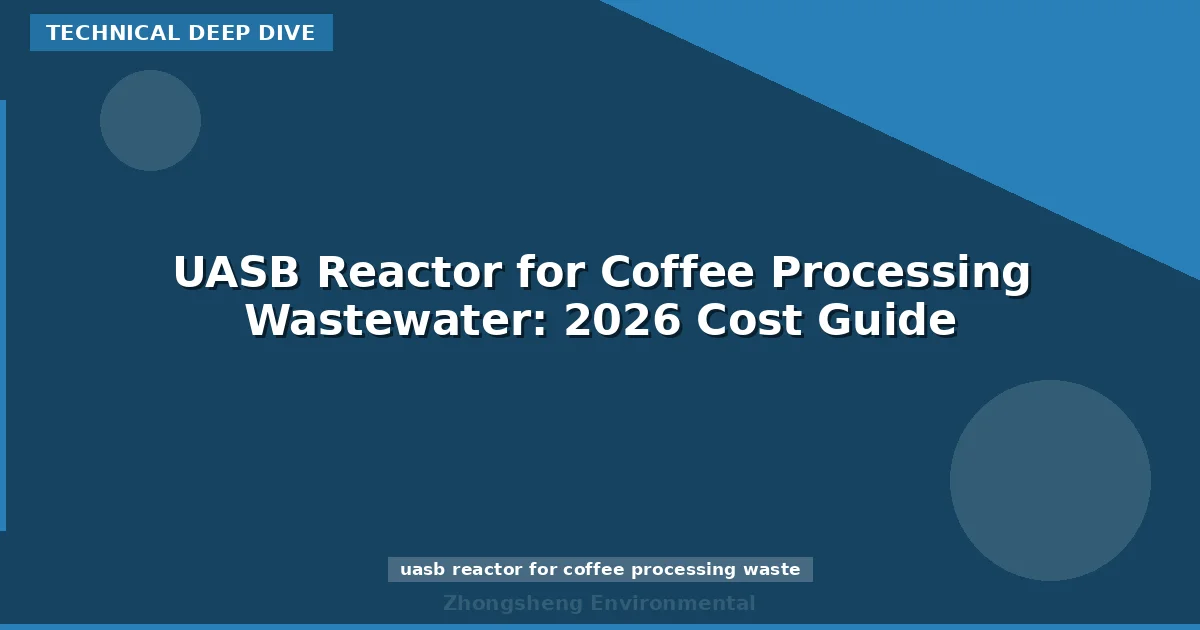 TECHNICAL DEEP DIVE

UASB Reactor for Coffee Processing Wastewater: 2026 Cost Guide

uasb reactor for coffee processing waste

Zhongsheng Environmental